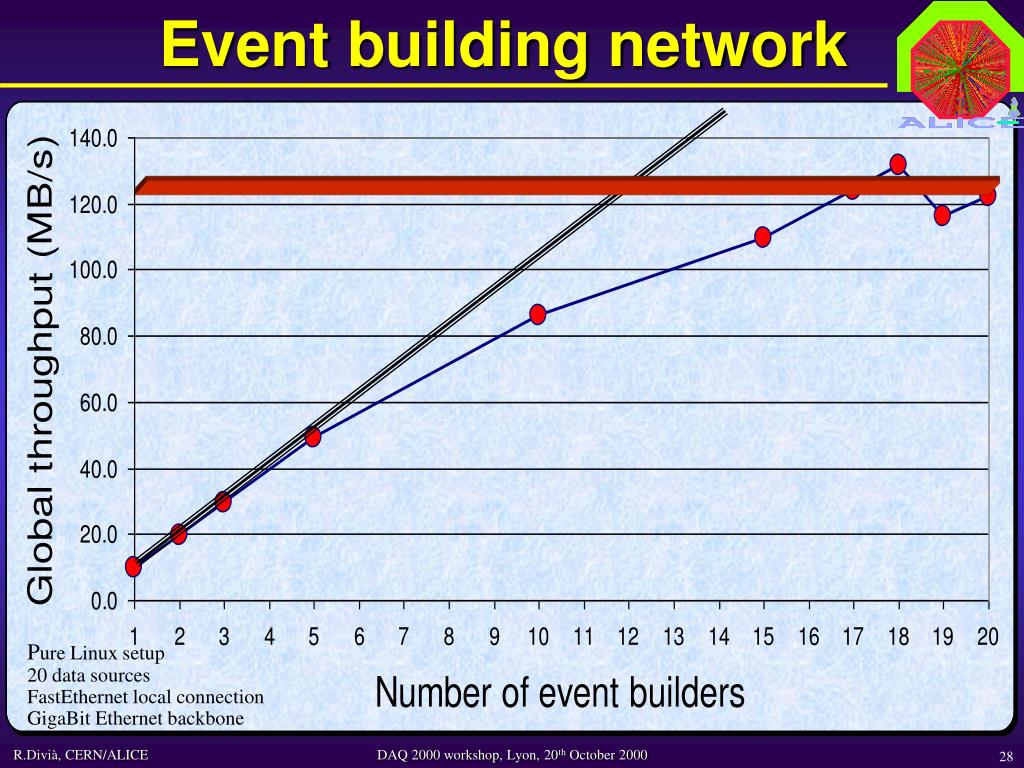 Event building network

ALICE

Global throughput (MB/s)

140.0
120.0
100.0
80.0
60.0
40.0
20.0
0.0

1 2 3 4 5 6 7 8 9 10 11 12 13 14 15 16 17 18 19 20

Number of event builders

Pure Linux setup
20 data sources
FastEthernet local connection
GigaBit Ethernet backbone

R.Divià, CERN/ALICE

DAQ 2000 workshop, Lyon, 20$^{th}$ October 2000

28